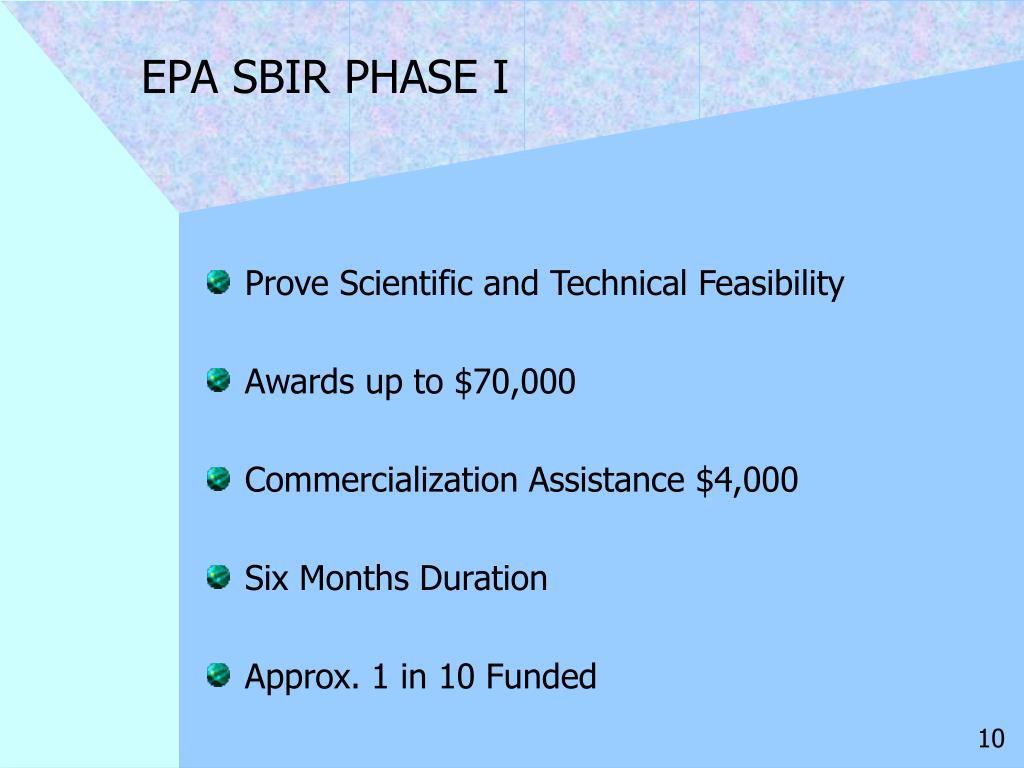 EPA SBIR PHASE I

Prove Scientific and Technical Feasibility

Awards up to \$70,000

Commercialization Assistance \$4,000

Six Months Duration

Approx. 1 in 10 Funded

10